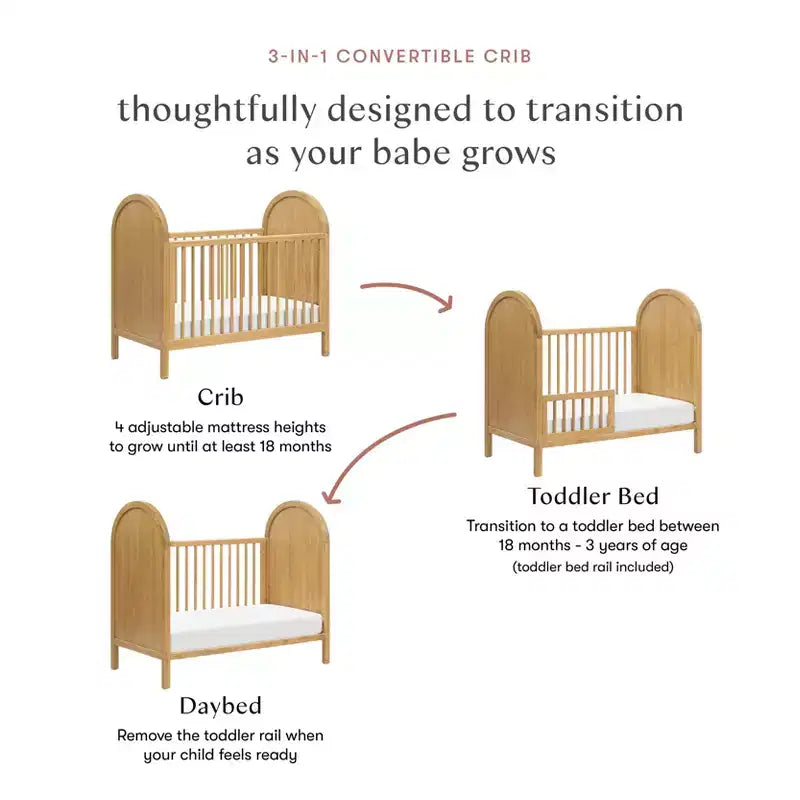 3-IN-1 CONVERTIBLE CRIB

thoughtfully designed to transition as your babe grows

Crib

4 adjustable mattress heights to grow until at least 18 months

Toddler Bed

Transition to a toddler bed between 18 months - 3 years of age

(toddler bed rail included)

Daybed

Remove the toddler rail when your child feels ready